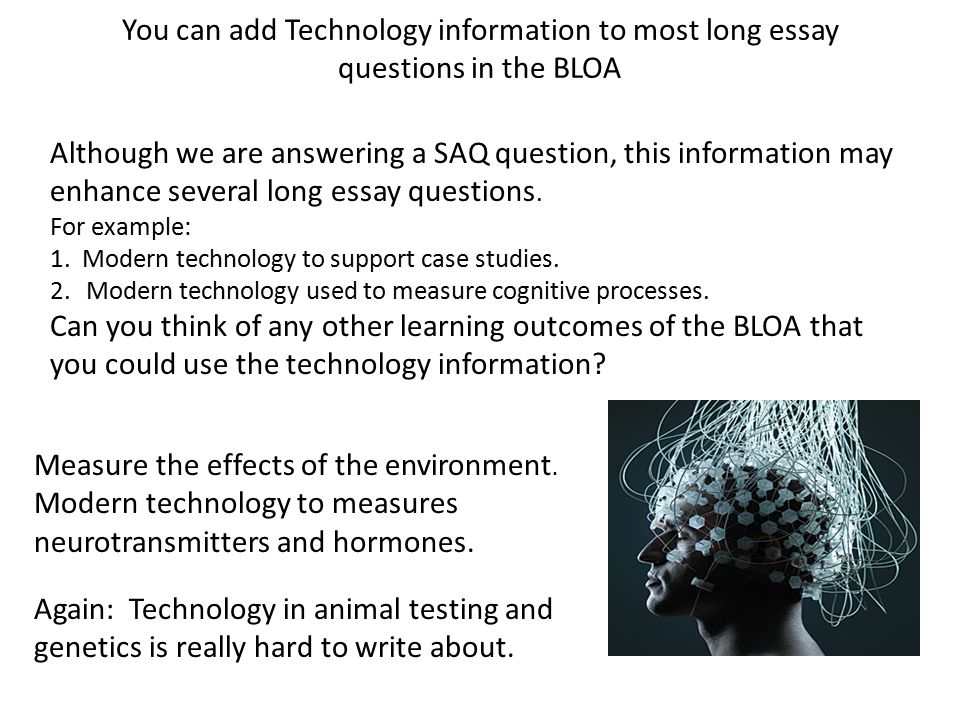 You can add Technology information to most long essay questions in the BLOA

Although we are answering a SAQ question, this information may enhance several long essay questions.
For example:
1. Modern technology to support case studies.
2. Modern technology used to measure cognitive processes.
Can you think of any other learning outcomes of the BLOA that you could use the technology information?

Measure the effects of the environment. Modern technology to measures neurotransmitters and hormones.

Again: Technology in animal testing and genetics is really hard to write about.